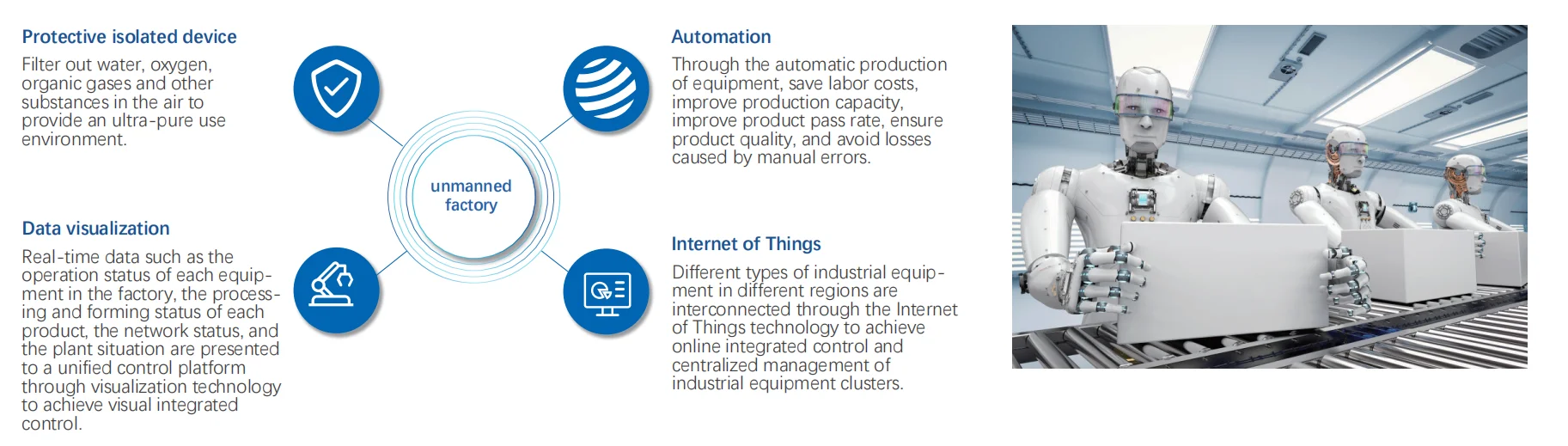 Protective isolated device

Filter out water, oxygen, organic gases and other substances in the air to provide an ultra-pure use environment.

Data visualization

Real-time data such as the operation status of each equipment in the factory, the processing and forming status of each product, the network status, and the plant situation are presented to a unified control platform through visualization technology to achieve visual integrated control.

unmanned factory

Automation

Through the automatic production of equipment, save labor costs, improve production capacity, improve product pass rate, ensure product quality, and avoid losses caused by manual errors.

Internet of Things

Different types of industrial equipment in different regions are interconnected through the Internet of Things technology to achieve online integrated control and centralized management of industrial equipment clusters.